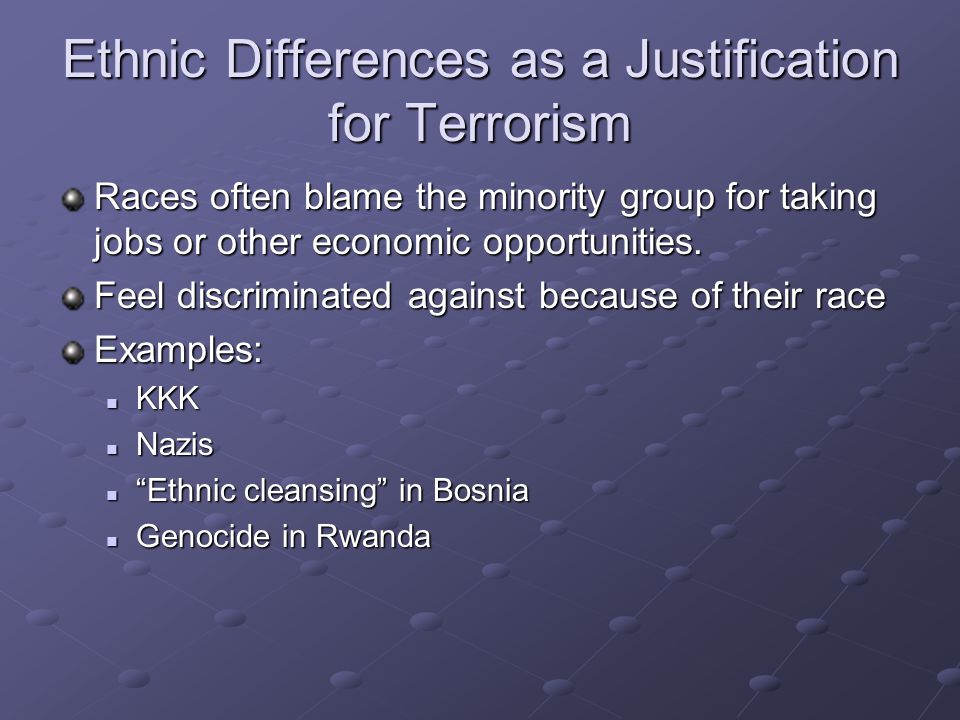 Ethnic Differences as a Justification for Terrorism

Races often blame the minority group for taking jobs or other economic opportunities.

Feel discriminated against because of their race

Examples:

KKK

Nazis

“Ethnic cleansing” in Bosnia

Genocide in Rwanda